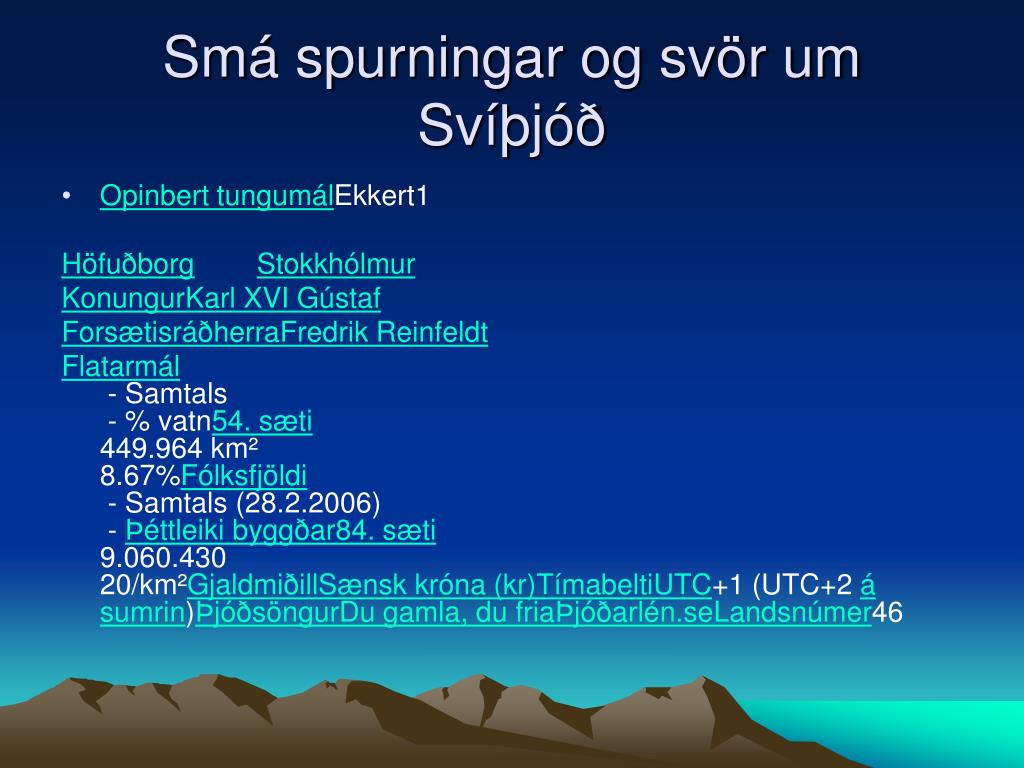 Smá spurningar og svör um Svíþjóð

• Opinbert tungumálEkkert1

Höfuðborg Stokkhólmur
KonungurKarl XVI Gústaf
ForsætisráðherraFredrik Reinfeldt
Flatarmál
- Samtals
- % vatn54. sæti
449.964 km²
8.67%Fólksfjöldi
- Samtals (28.2.2006)
- Þéttleiki byggðar84. sæti
9.060.430
20/km²GjaldmiðillSænsk króna (kr)TímabeltiUTC+1 (UTC+2 á sumrin)ÞjóðsöngurDu gamla, du friaÞjóðarlén.seLandsnúmer46